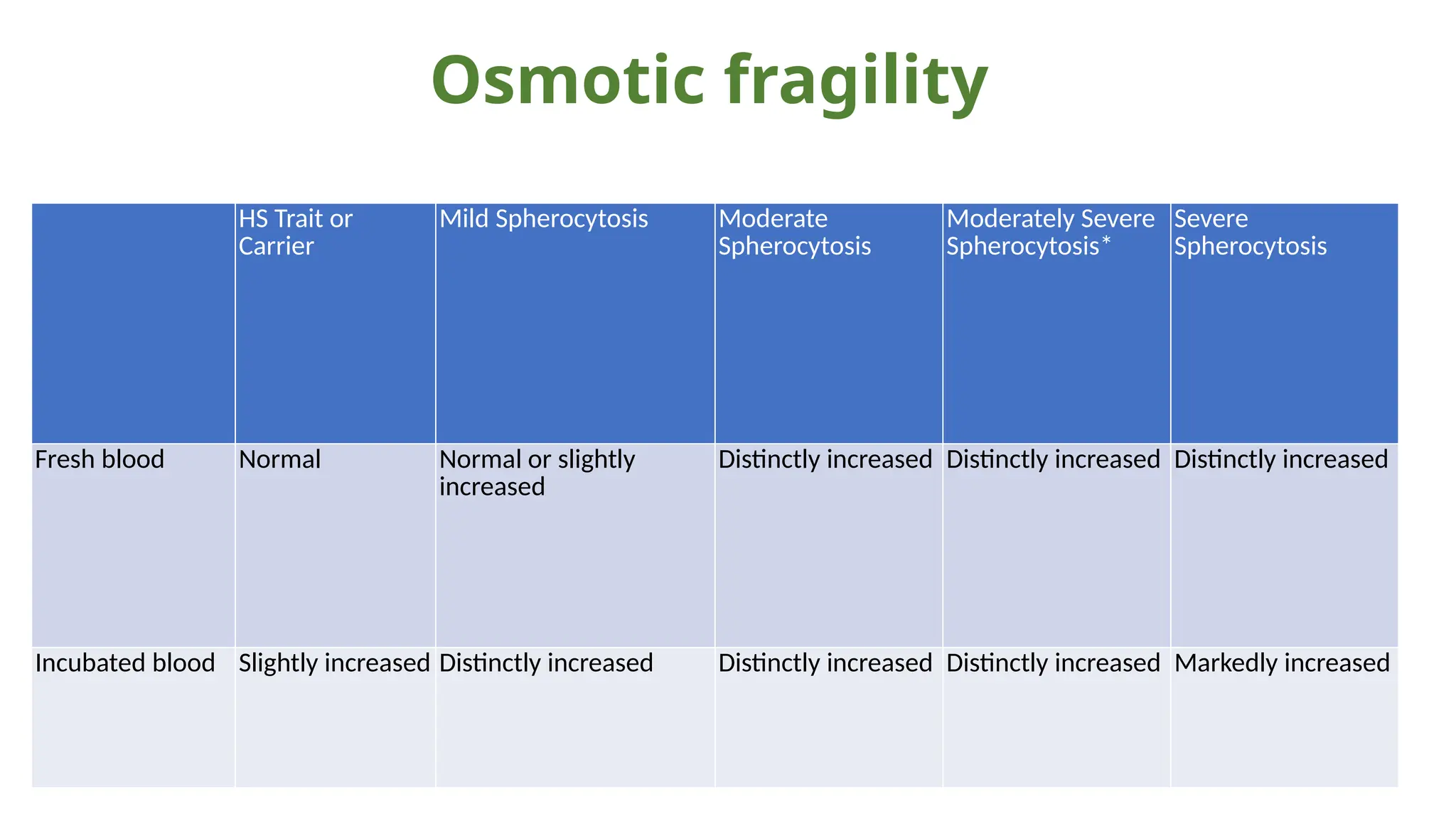 Osmotic fragility

| | HS Trait or Carrier | Mild Spherocytosis | Moderate Spherocytosis | Moderately Severe Spherocytosis* | Severe Spherocytosis |
|---|---|---|---|---|---|
| Fresh blood | Normal | Normal or slightly increased | Distinctly increased | Distinctly increased | Distinctly increased |
| Incubated blood | Slightly increased | Distinctly increased | Distinctly increased | Distinctly increased | Markedly increased |